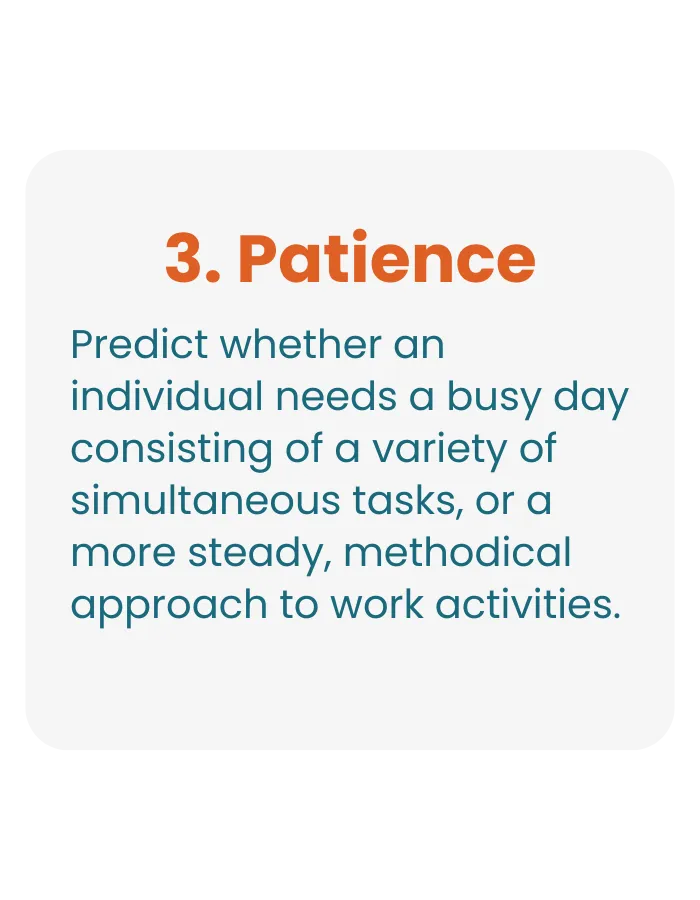 3. Patience

Predict whether an individual needs a busy day consisting of a variety of simultaneous tasks, or a more steady, methodical approach to work activities.